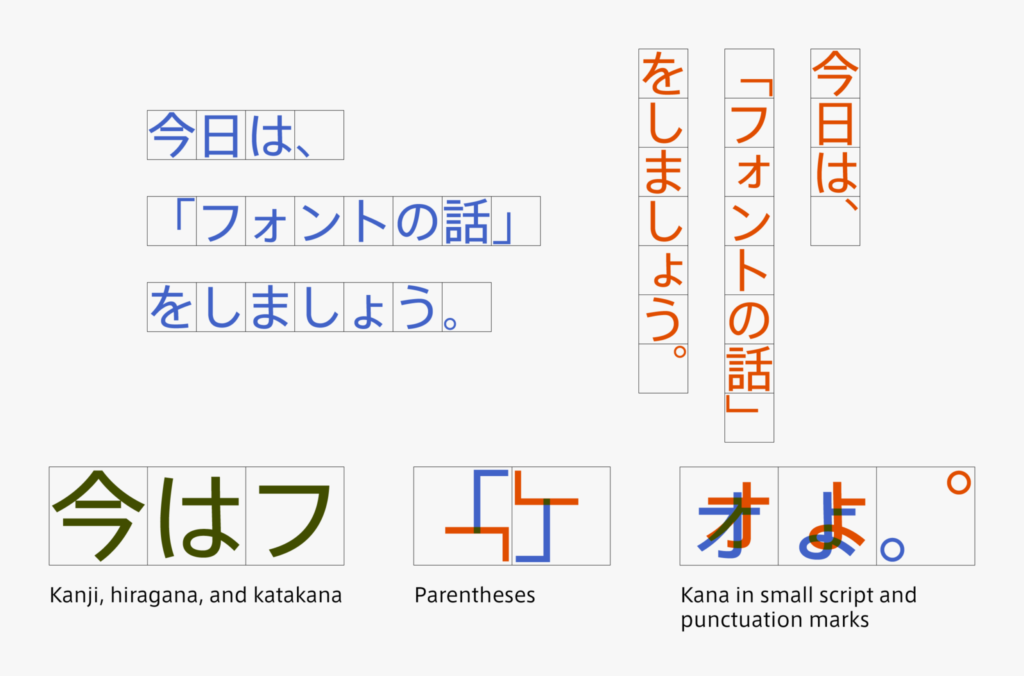 今日は、
「フォントの話」
をしましょう。

今日は、
「フォントの話」
をしましょう。

今はフ

Kanji, hiragana, and katakana

「」

Parentheses

ォょ。

Kana in small script and punctuation marks